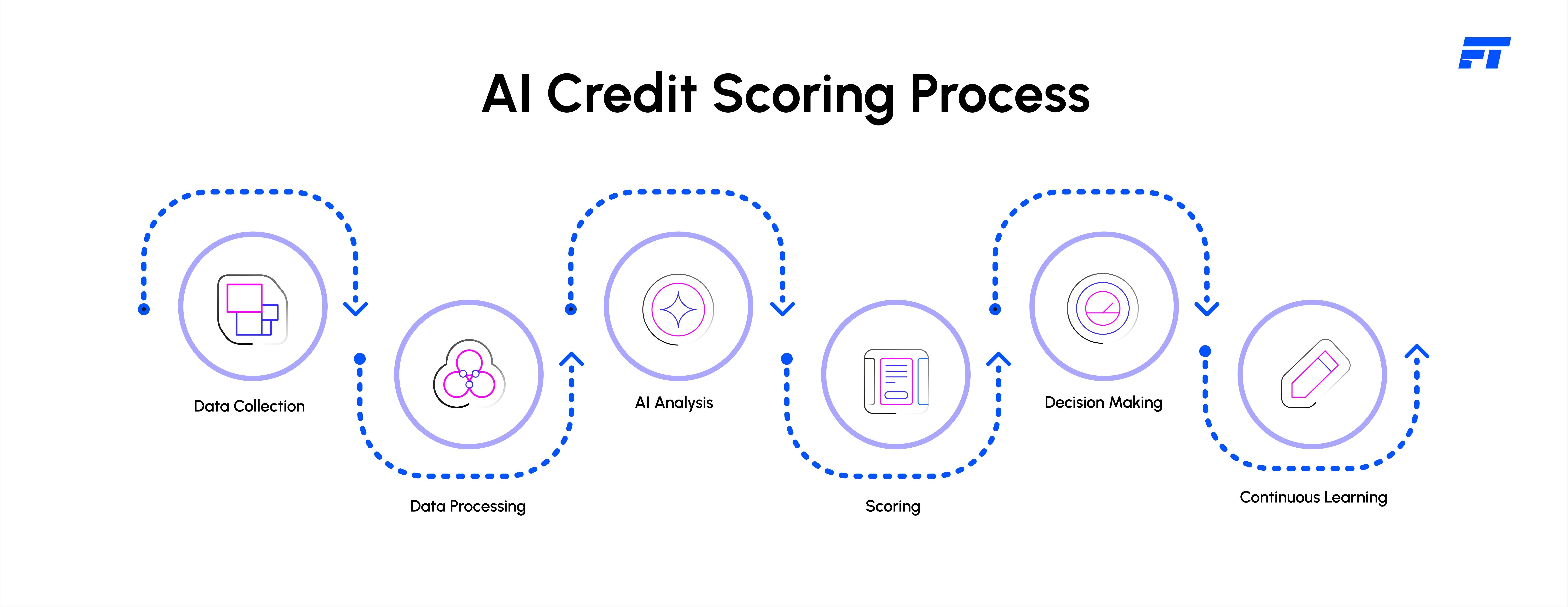 FT

AI Credit Scoring Process

Data Collection

Data Processing

AI Analysis

Scoring

Decision Making

Continuous Learning